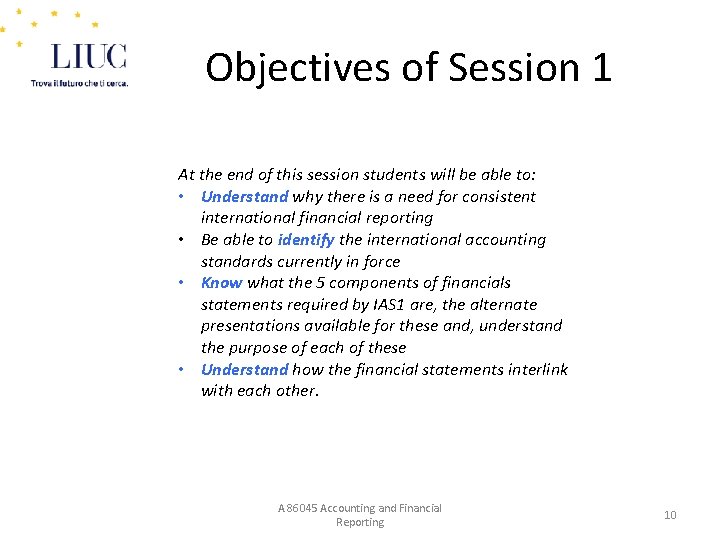 LIUC
Trova il futuro che ti cerca.

Objectives of Session 1

At the end of this session students will be able to:
• Understand why there is a need for consistent international financial reporting
• Be able to identify the international accounting standards currently in force
• Know what the 5 components of financials statements required by IAS1 are, the alternate presentations available for these and, understand the purpose of each of these
• Understand how the financial statements interlink with each other.

A86045 Accounting and Financial Reporting

10